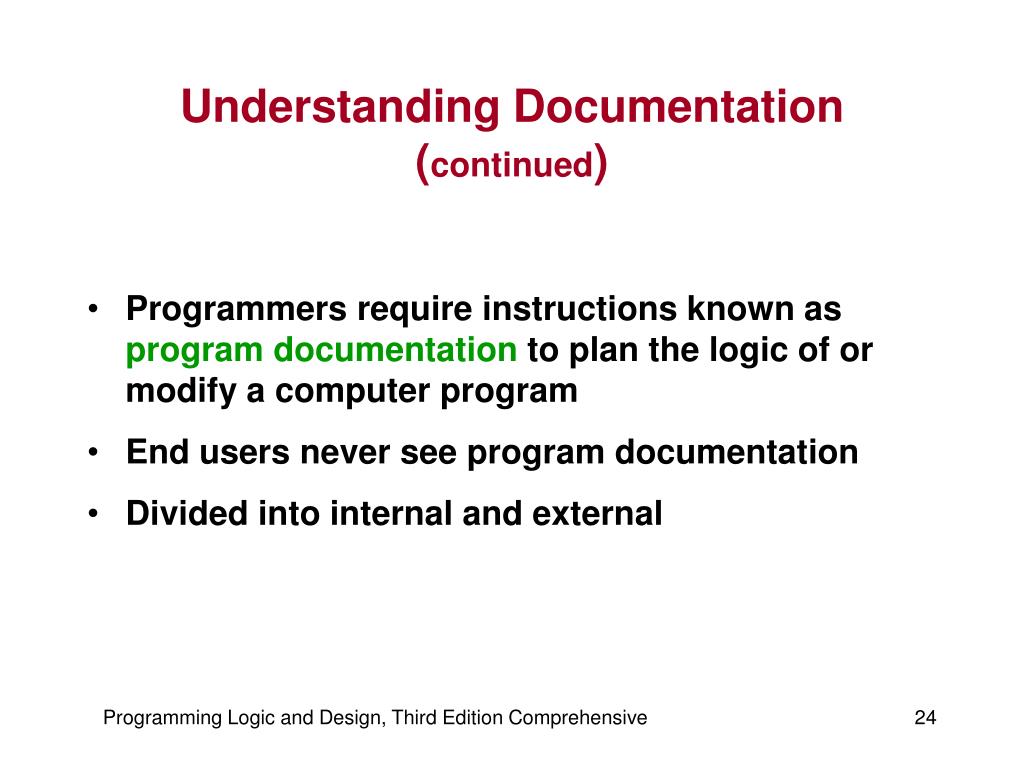 Understanding Documentation (continued)

• Programmers require instructions known as program documentation to plan the logic of or modify a computer program

• End users never see program documentation

• Divided into internal and external

Programming Logic and Design, Third Edition Comprehensive

24